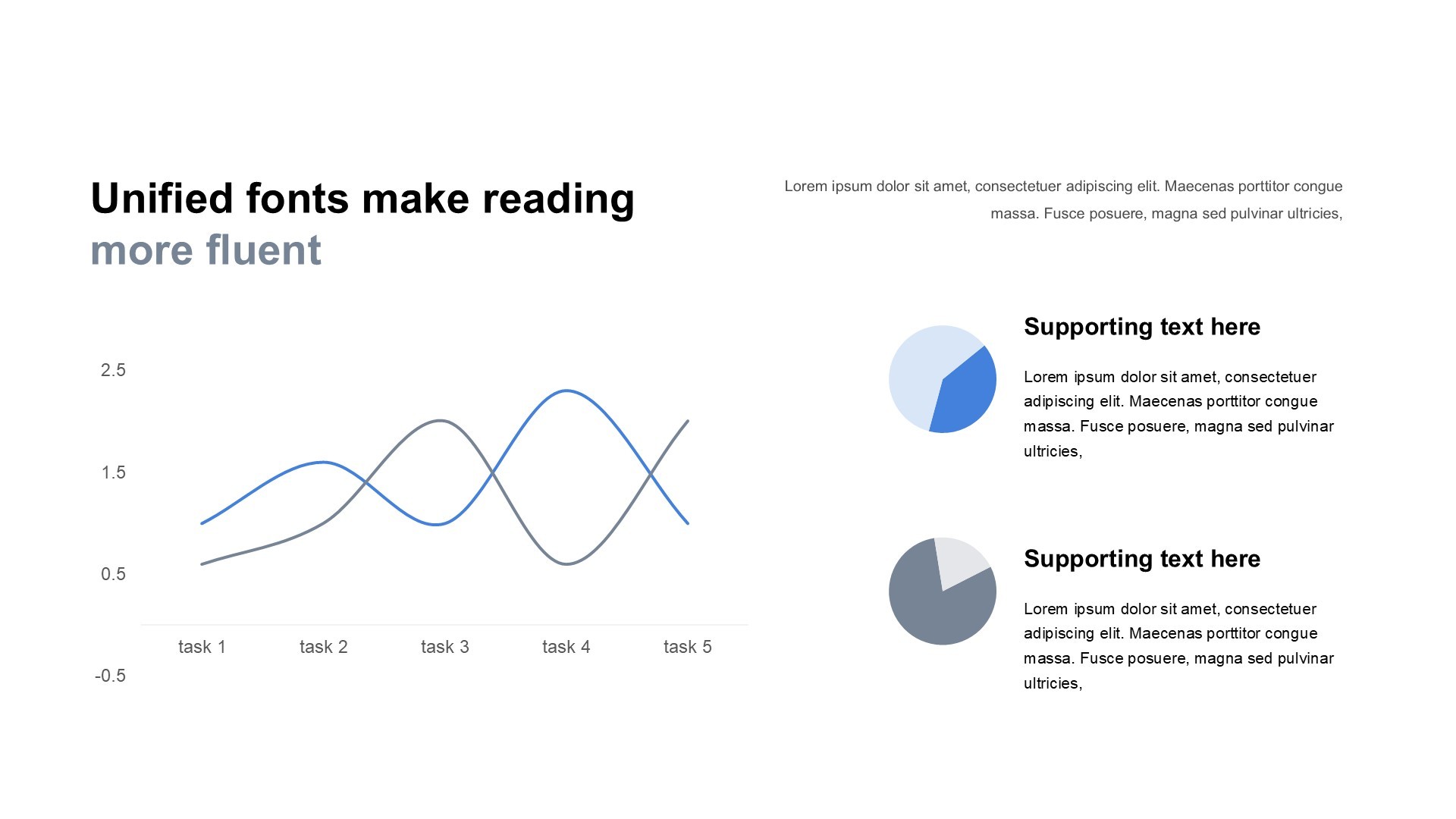 Unified fonts make reading more fluent

Lorem ipsum dolor sit amet, consectetuer adipiscing elit. Maecenas porttitor congue massa. Fusce posuere, magna sed pulvinar ultricies,

2.5
1.5
0.5
-0.5
task 1
task 2
task 3
task 4
task 5

Supporting text here

Lorem ipsum dolor sit amet, consectetuer adipiscing elit. Maecenas porttitor congue massa. Fusce posuere, magna sed pulvinar ultricies,

Supporting text here

Lorem ipsum dolor sit amet, consectetuer adipiscing elit. Maecenas porttitor congue massa. Fusce posuere, magna sed pulvinar ultricies,